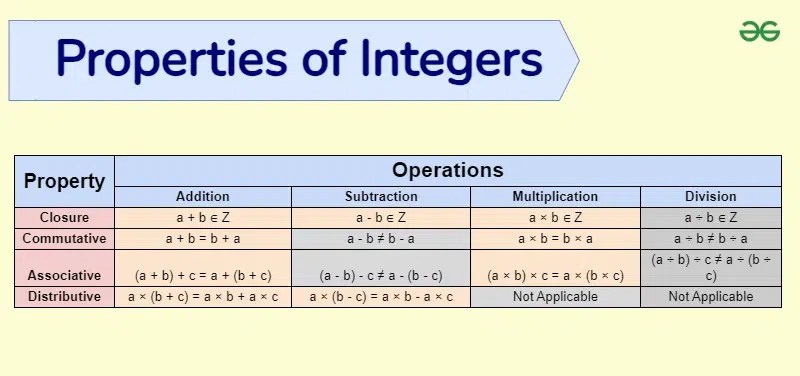 Properties of Integers

ƎG

| Property | Operations | | | |
|---|---|---|---|---|
| | Addition | Subtraction | Multiplication | Division |
| Closure | $a + b \in Z$ | $a - b \in Z$ | $a \times b \in Z$ | $a \div b \in Z$ |
| Commutative | $a + b = b + a$ | $a - b \neq b - a$ | $a \times b = b \times a$ | $a \div b \neq b \div a$ |
| Associative | $(a + b) + c = a + (b + c)$ | $(a - b) - c \neq a - (b - c)$ | $(a \times b) \times c = a \times (b \times c)$ | $(a \div b) \div c \neq a \div (b \div c)$ |
| Distributive | $a \times (b + c) = a \times b + a \times c$ | $a \times (b - c) = a \times b - a \times c$ | Not Applicable | Not Applicable |